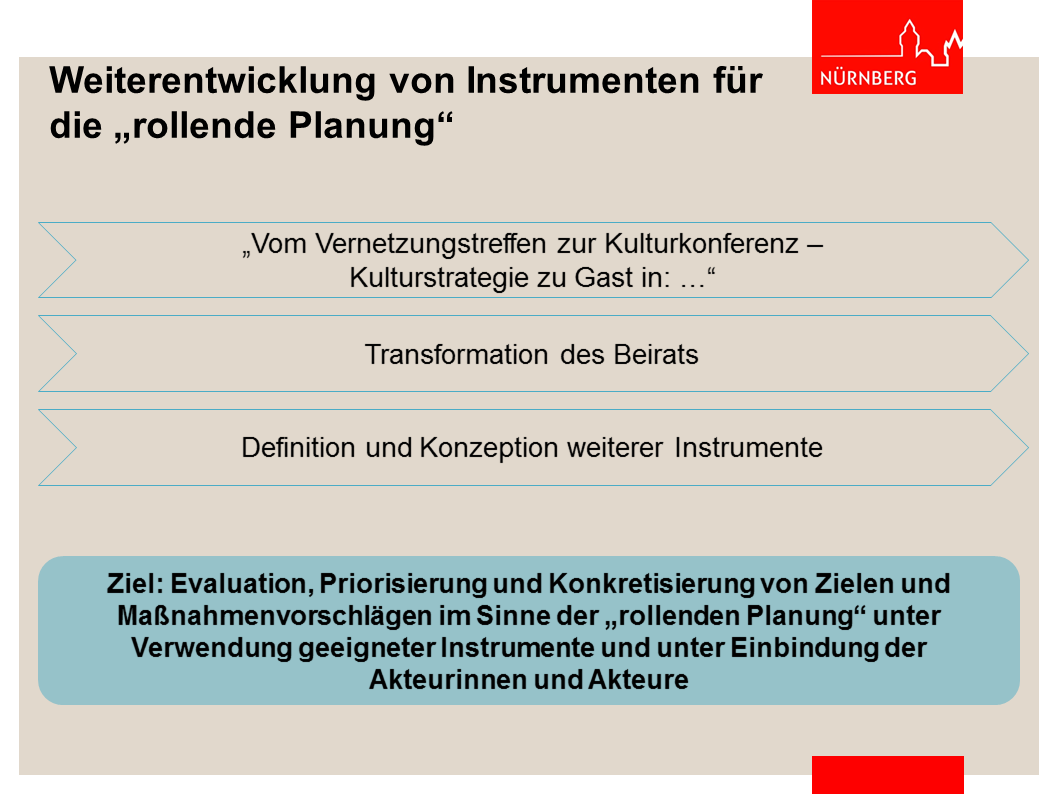 NÜRNBERG

Weiterentwicklung von Instrumenten für die „rollende Planung“

„Vom Vernetzungstreffen zur Kulturkonferenz – Kulturstrategie zu Gast in: …“

Transformation des Beirats

Definition und Konzeption weiterer Instrumente

Ziel: Evaluation, Priorisierung und Konkretisierung von Zielen und Maßnahmenvorschlägen im Sinne der „rollenden Planung“ unter Verwendung geeigneter Instrumente und unter Einbindung der Akteurinnen und Akteure